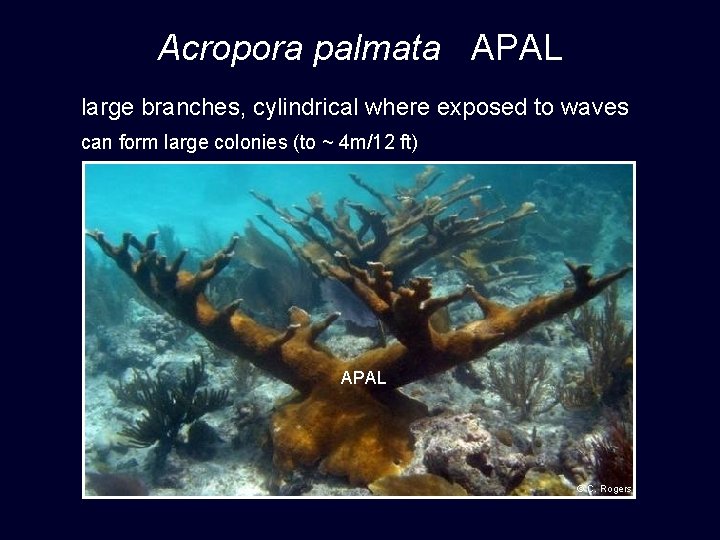 Acropora palmata APAL

large branches, cylindrical where exposed to waves

can form large colonies (to ~ 4m/12 ft)

APAL

© C. Rogers